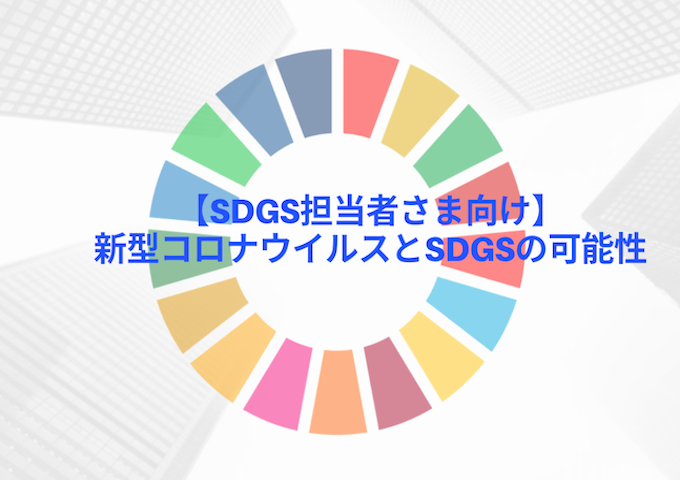 【SDGS担当者さま向け】
新型コロナウイルスとSDGSの可能性